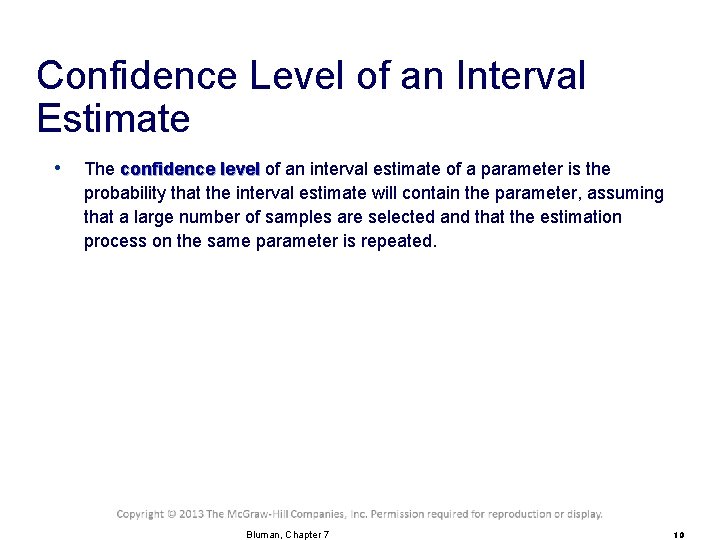 Confidence Level of an Interval Estimate

• The confidence level of an interval estimate of a parameter is the probability that the interval estimate will contain the parameter, assuming that a large number of samples are selected and that the estimation process on the same parameter is repeated.

Copyright © 2013 The McGraw-Hill Companies, Inc. Permission required for reproduction or display.

Bluman, Chapter 7

10